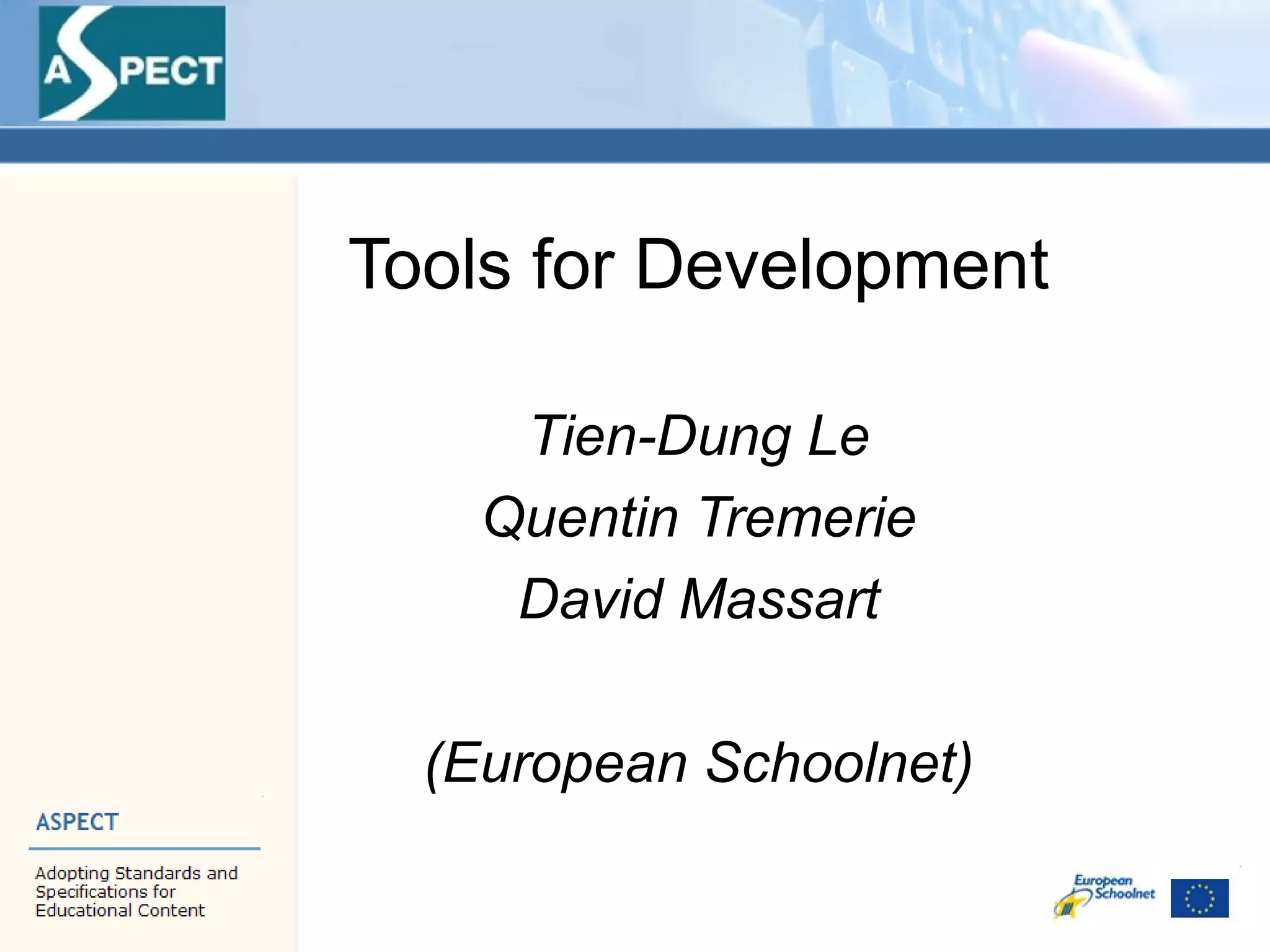 ASPECT

Tools for Development

Tien-Dung Le
Quentin Tremerie
David Massart

(European Schoolnet)

ASPECT

Adopting Standards and Specifications for Educational Content

European Schoolnet